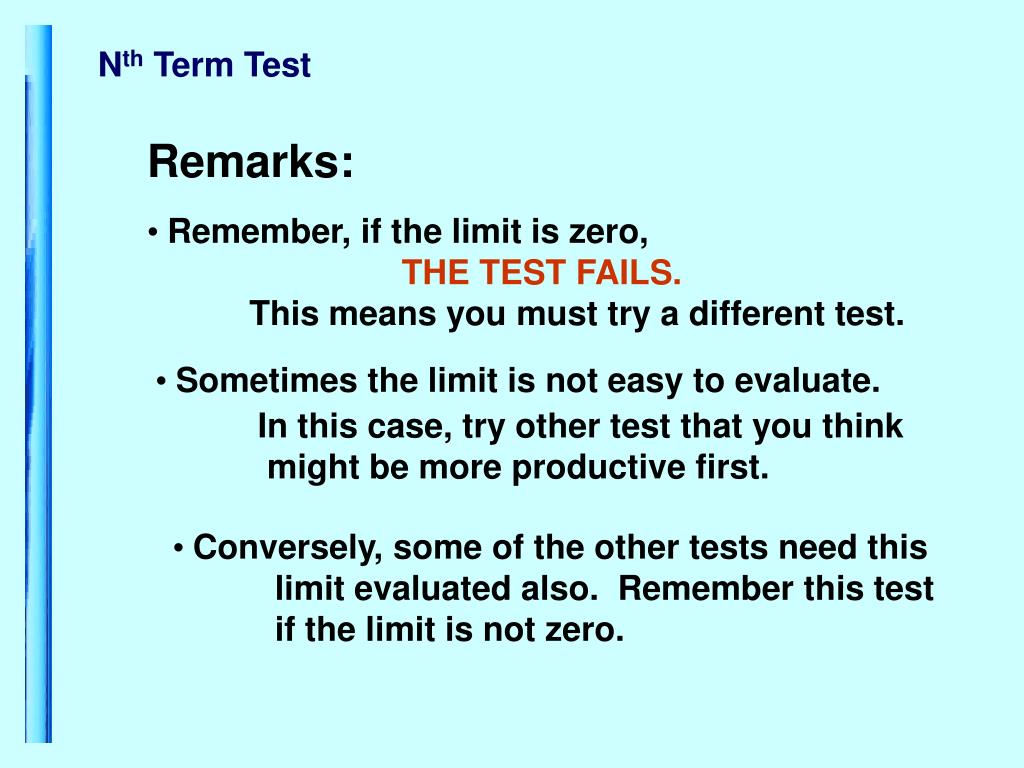 N$^{th}$ Term Test

Remarks:

• Remember, if the limit is zero,
THE TEST FAILS.
This means you must try a different test.

• Sometimes the limit is not easy to evaluate.
In this case, try other test that you think might be more productive first.

• Conversely, some of the other tests need this limit evaluated also. Remember this test if the limit is not zero.